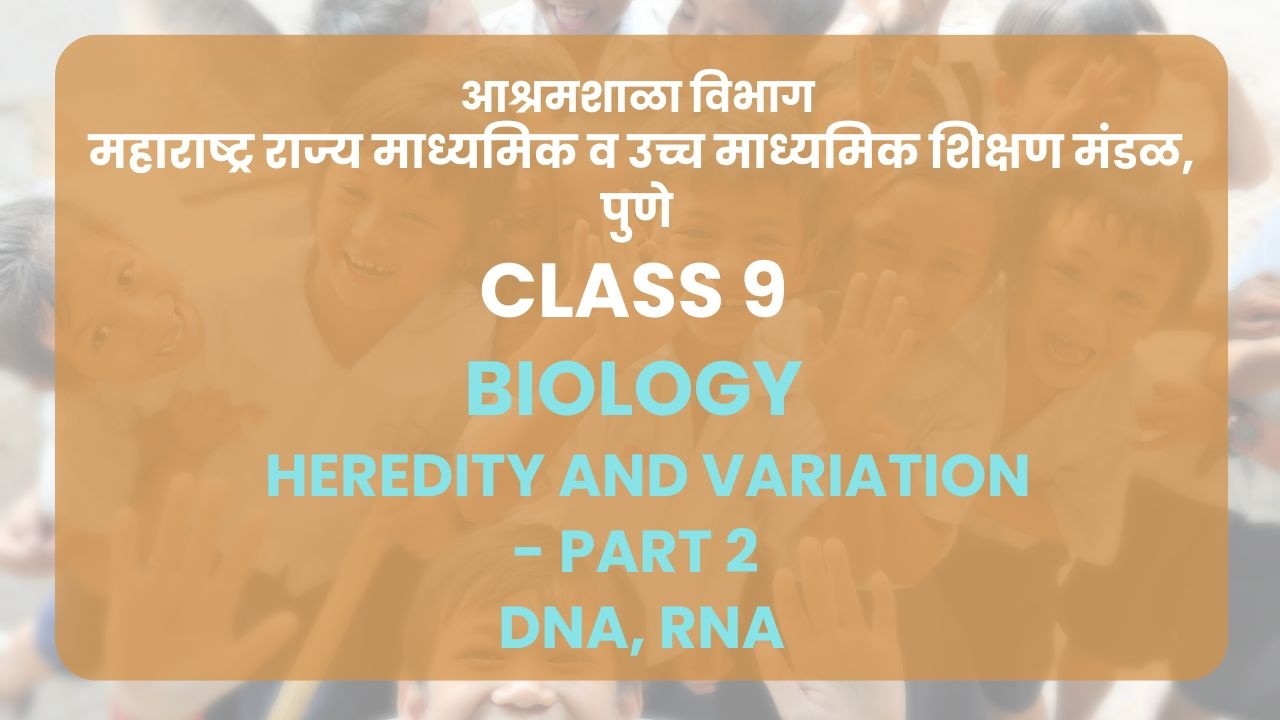 आश्रमशाळा विभाग
महाराष्ट्र राज्य माध्यमिक व उच्च माध्यमिक शिक्षण मंडळ, पुणे

CLASS 9

BIOLOGY

HEREDITY AND VARIATION - PART 2
DNA, RNA